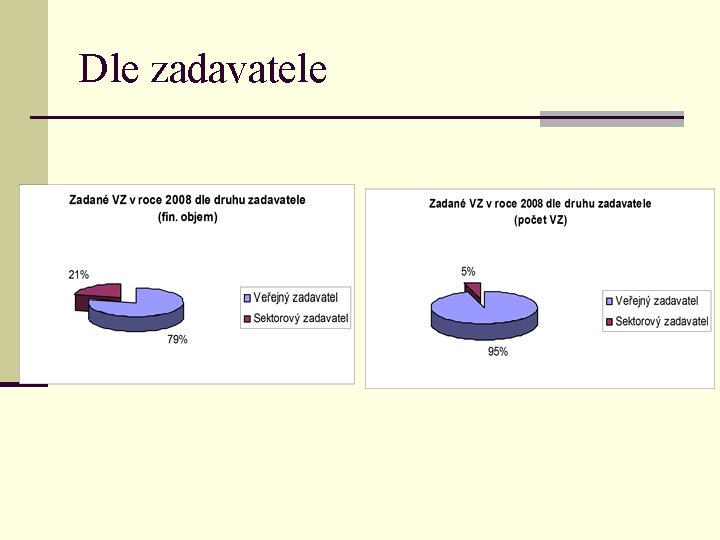 Dle zadavatele

Zadané VZ v roce 2008 dle druhu zadavatele
(fin. objem)

21%

79%

Veřejný zadavatel
Sektorový zadavatel

Zadané VZ v roce 2008 dle druhu zadavatele
(počet VZ)

5%

95%

Veřejný zadavatel
Sektorový zadavatel